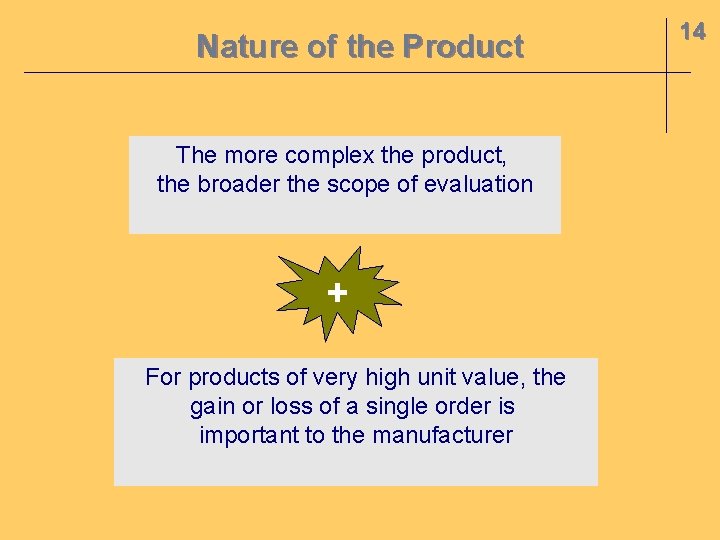 Nature of the Product

14

The more complex the product, the broader the scope of evaluation

+

For products of very high unit value, the gain or loss of a single order is important to the manufacturer